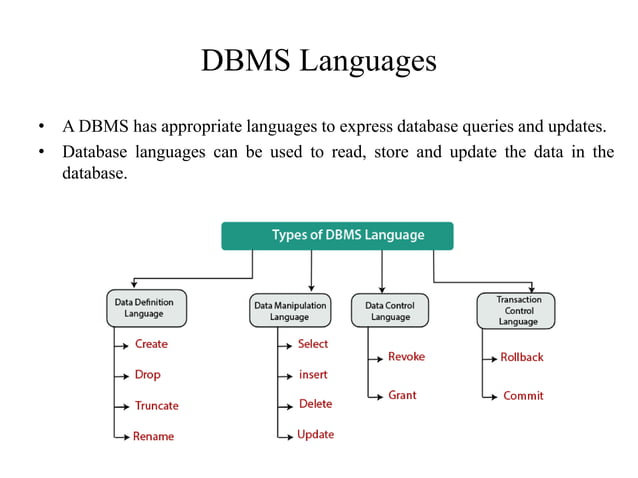 DBMS Languages

• A DBMS has appropriate languages to express database queries and updates.
• Database languages can be used to read, store and update the data in the database.

Types of DBMS Language

Data Definition Language
Create
Drop
Truncate
Rename

Data Manipulation Language
Select
insert
Delete
Update

Data Control Language
Revoke
Grant

Transaction Control Language
Rollback
Commit